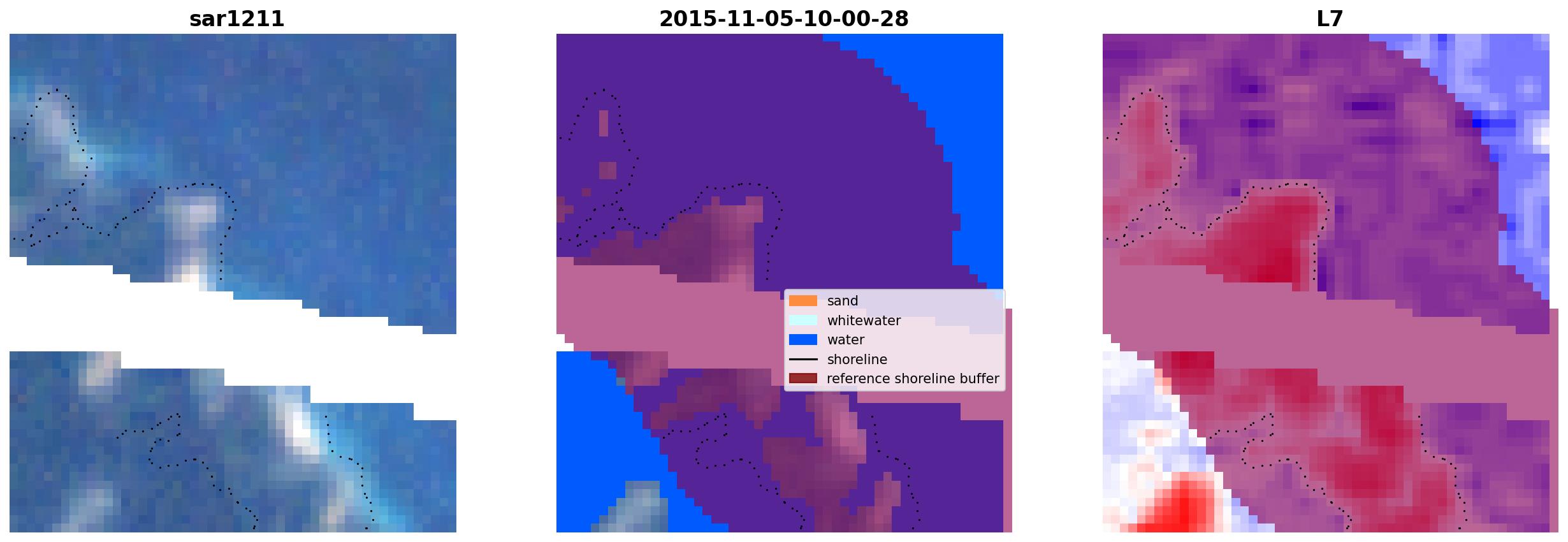 sar1211

2015-11-05-10-00-28

sand
whitewater
water
shoreline
reference shoreline buffer

L7